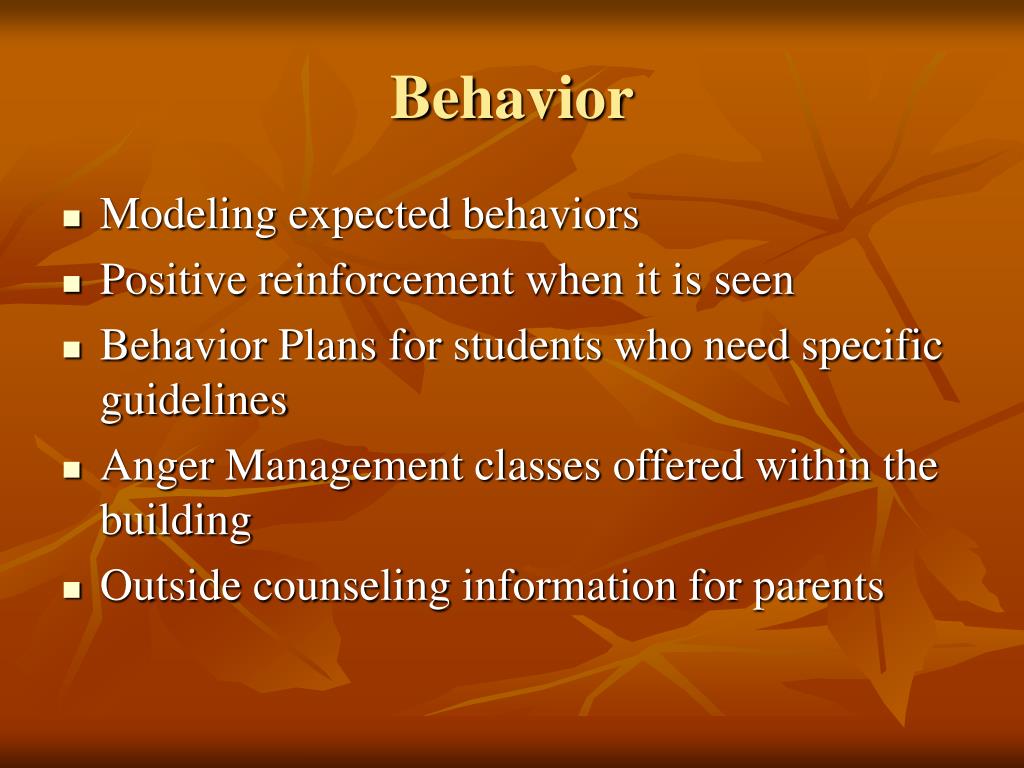 Behavior

- Modeling expected behaviors
- Positive reinforcement when it is seen
- Behavior Plans for students who need specific guidelines
- Anger Management classes offered within the building
- Outside counseling information for parents